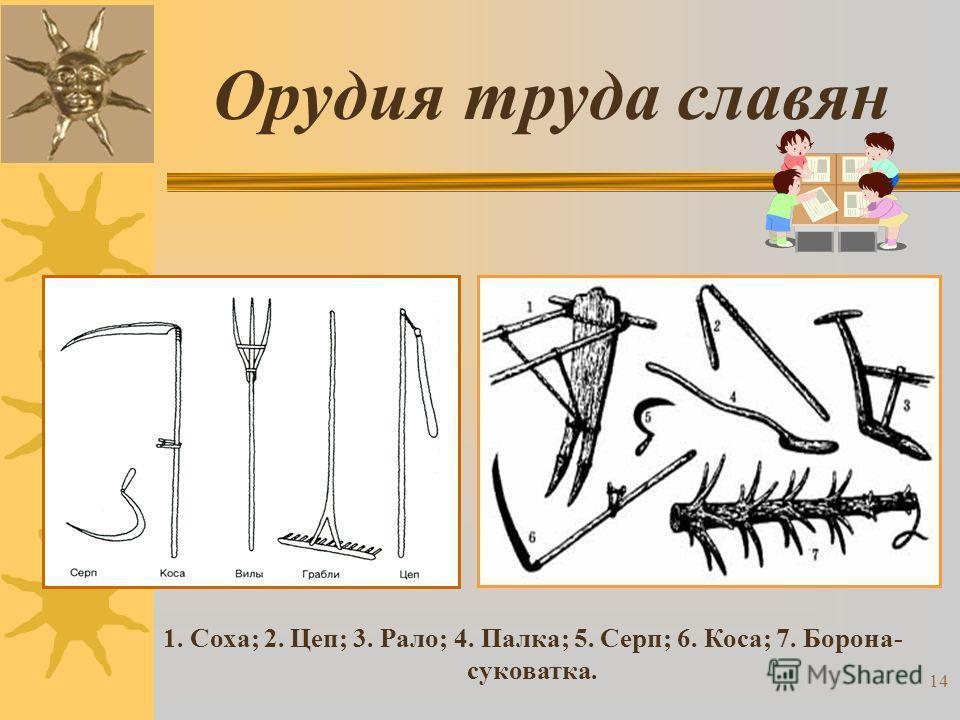 Орудия труда славян

Серп Коса Вилы Грабли Цеп

1 2 3 4 5 6 7

1. Соха; 2. Цеп; 3. Рало; 4. Палка; 5. Серп; 6. Коса; 7. Борона-суковатка.

MyShared

14